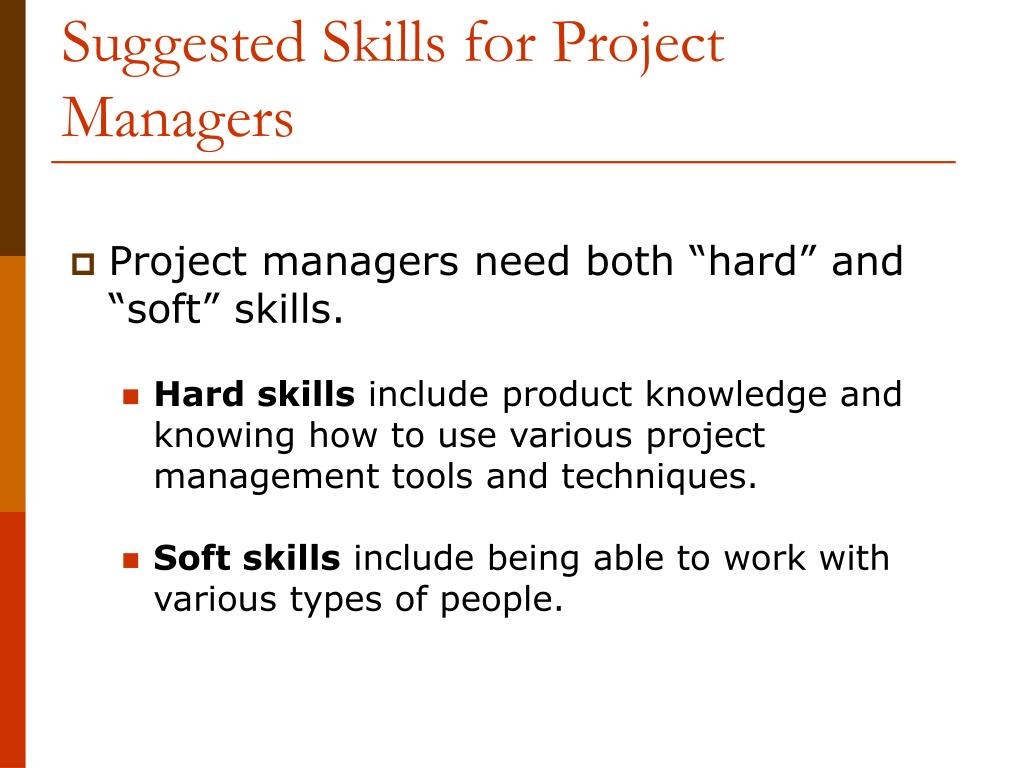 Suggested Skills for Project Managers

Project managers need both “hard” and “soft” skills.

Hard skills include product knowledge and knowing how to use various project management tools and techniques.

Soft skills include being able to work with various types of people.